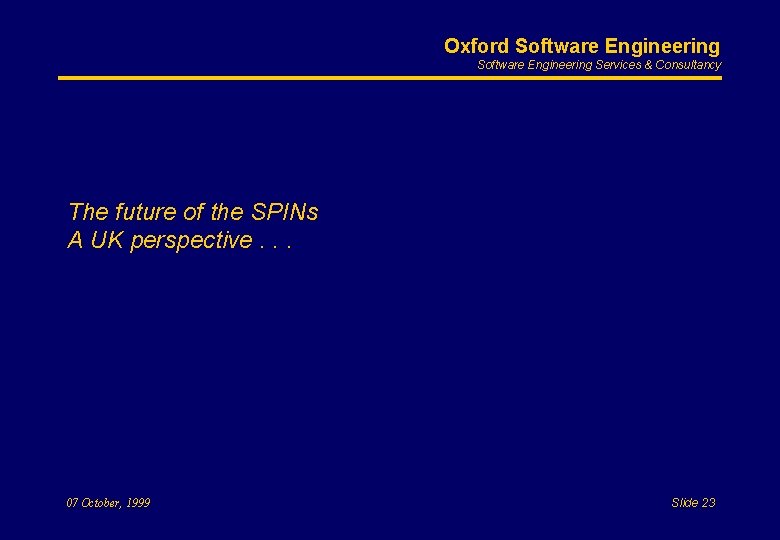 Oxford Software Engineering
Software Engineering Services & Consultancy

The future of the SPINs
A UK perspective . . .

07 October, 1999

Slide 23